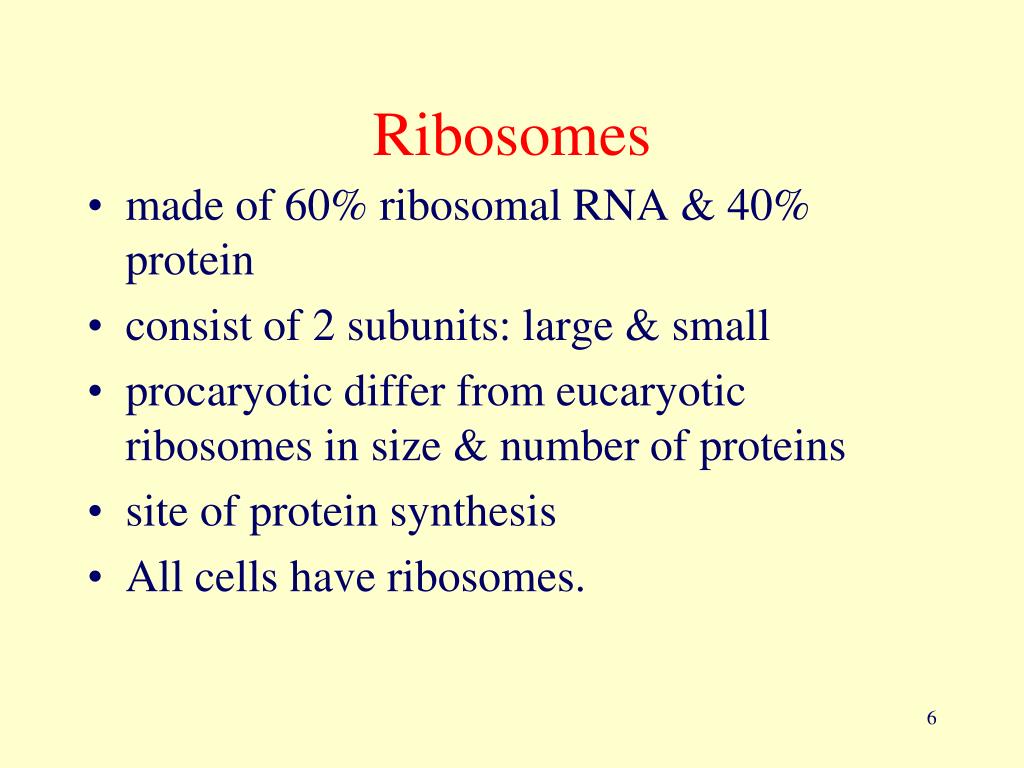 Ribosomes

• made of 60% ribosomal RNA & 40% protein
• consist of 2 subunits: large & small
• procaryotic differ from eucaryotic ribosomes in size & number of proteins
• site of protein synthesis
• All cells have ribosomes.

6